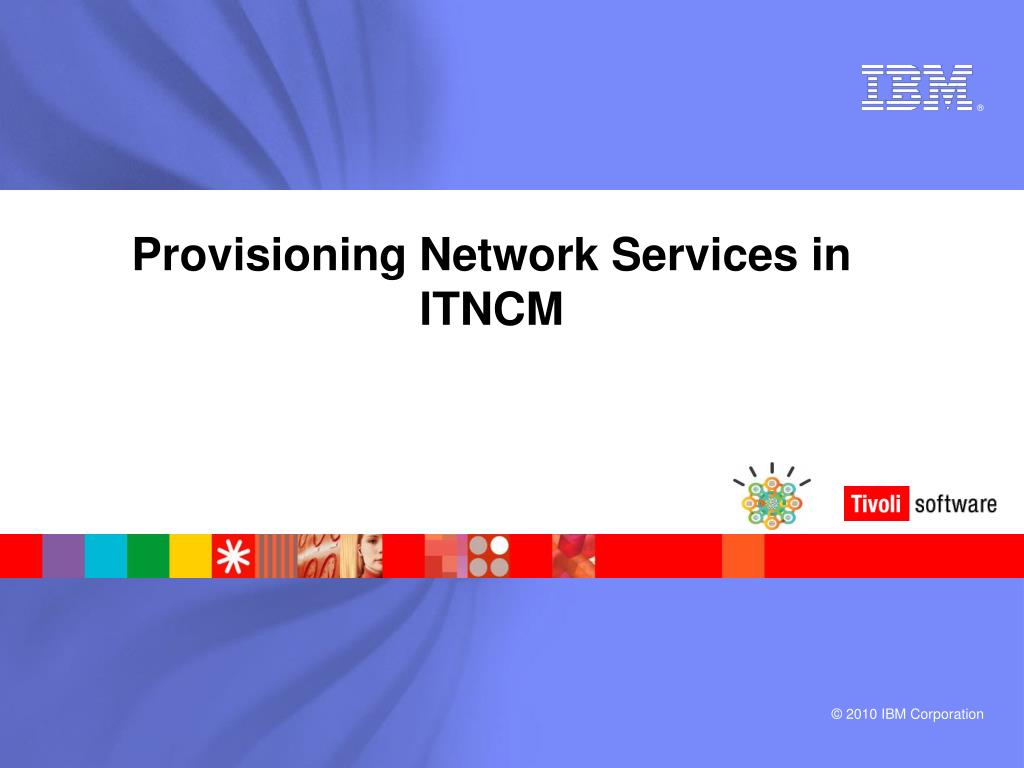 IBM®

Provisioning Network Services in ITNCM

Tivoli software

© 2010 IBM Corporation